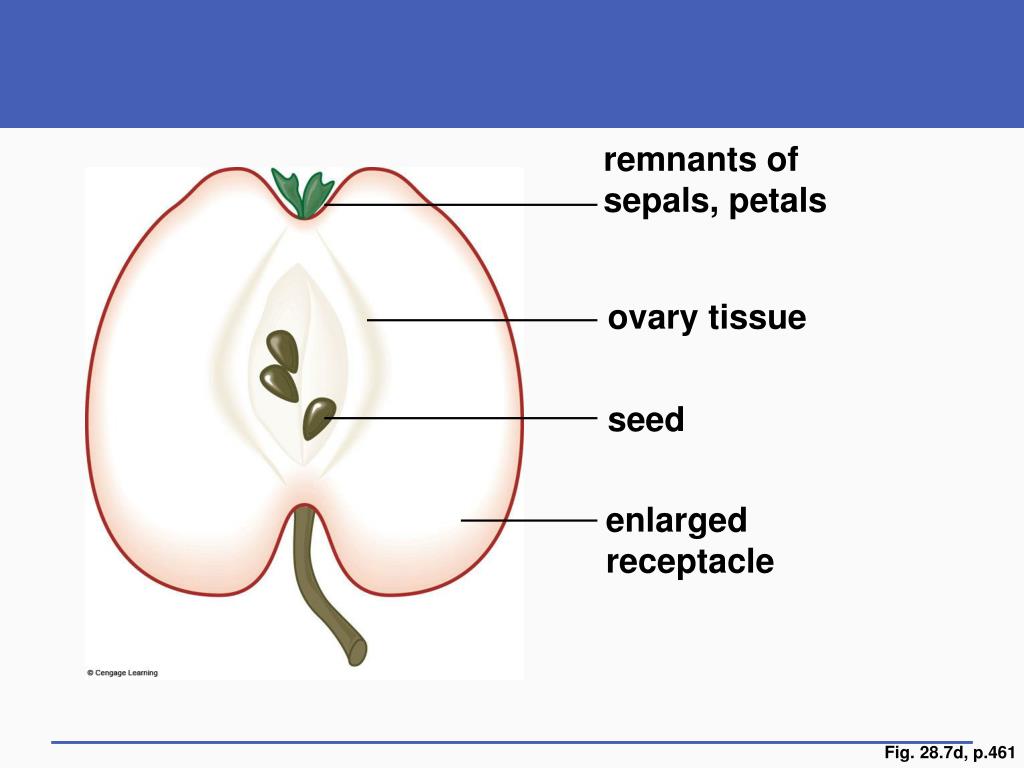 remnants of sepals, petals

ovary tissue

seed

enlarged receptacle

© Cengage Learning

Fig. 28.7d, p.461